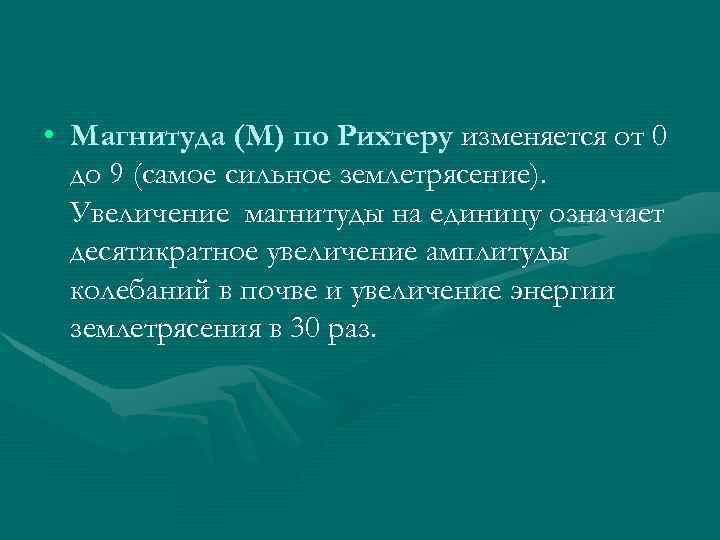 • Магнитуда (М) по Рихтеру изменяется от 0 до 9 (самое сильное землетрясение). Увеличение магнитуды на единицу означает десятикратное увеличение амплитуды колебаний в почве и увеличение энергии землетрясения в 30 раз.